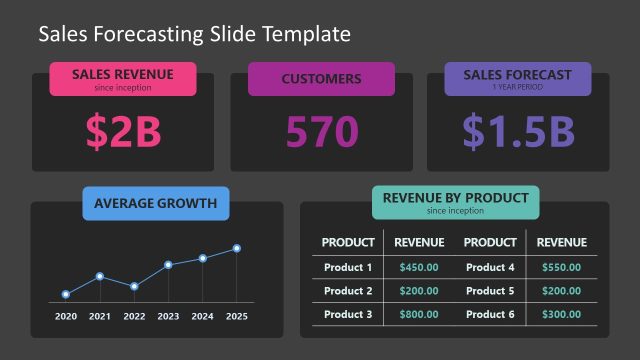 Sales Forecasting Slide Template

SALES REVENUE
since inception
$2B

CUSTOMERS
570

SALES FORECAST
1 YEAR PERIOD
$1.5B

AVERAGE GROWTH

2020 2021 2022 2023 2024 2025

REVENUE BY PRODUCT
since inception

| PRODUCT | REVENUE | PRODUCT | REVENUE |
|---|---|---|---|
| Product 1 | $450.00 | Product 4 | $550.00 |
| Product 2 | $200.00 | Product 5 | $200.00 |
| Product 3 | $800.00 | Product 6 | $300.00 |